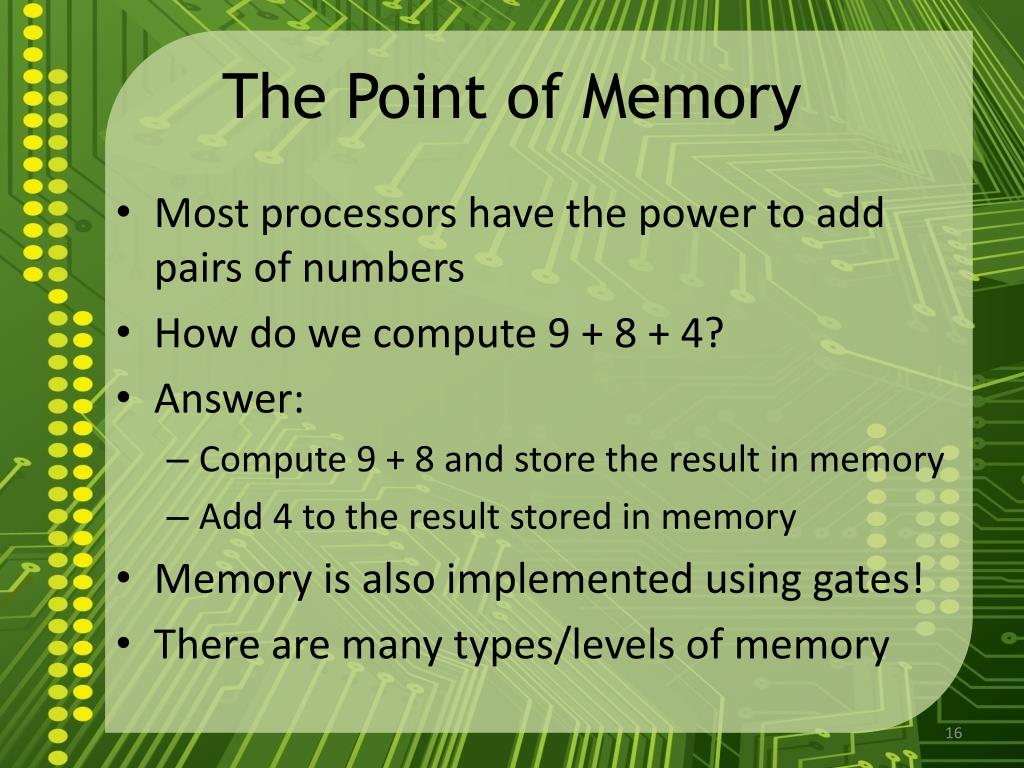 The Point of Memory

• Most processors have the power to add pairs of numbers
• How do we compute 9 + 8 + 4?
• Answer:
– Compute 9 + 8 and store the result in memory
– Add 4 to the result stored in memory
• Memory is also implemented using gates!
• There are many types/levels of memory

16